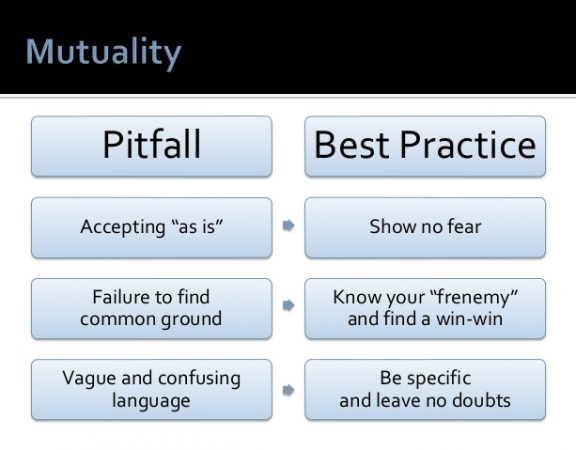 Mutuality

| Pitfall | Best Practice |
|---|---|
| Accepting “as is” | Show no fear |
| Failure to find common ground | Know your “frenemy” and find a win-win |
| Vague and confusing language | Be specific and leave no doubts |